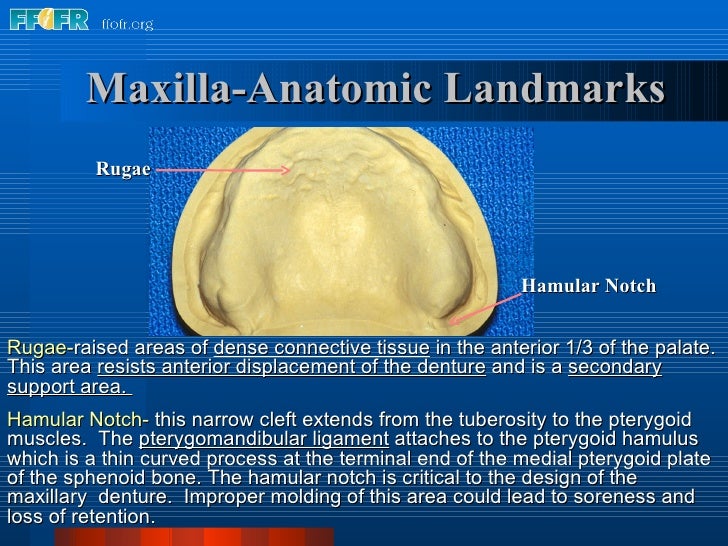 FFOFR ffofr.org

Maxilla-Anatomic Landmarks

Rugae

Hamular Notch

Rugae-raised areas of dense connective tissue in the anterior 1/3 of the palate. This area resists anterior displacement of the denture and is a secondary support area.

Hamular Notch- this narrow cleft extends from the tuberosity to the pterygoid muscles. The pterygomandibular ligament attaches to the pterygoid hamulus which is a thin curved process at the terminal end of the medial pterygoid plate of the sphenoid bone. The hamular notch is critical to the design of the maxillary denture. Improper molding of this area could lead to soreness and loss of retention.